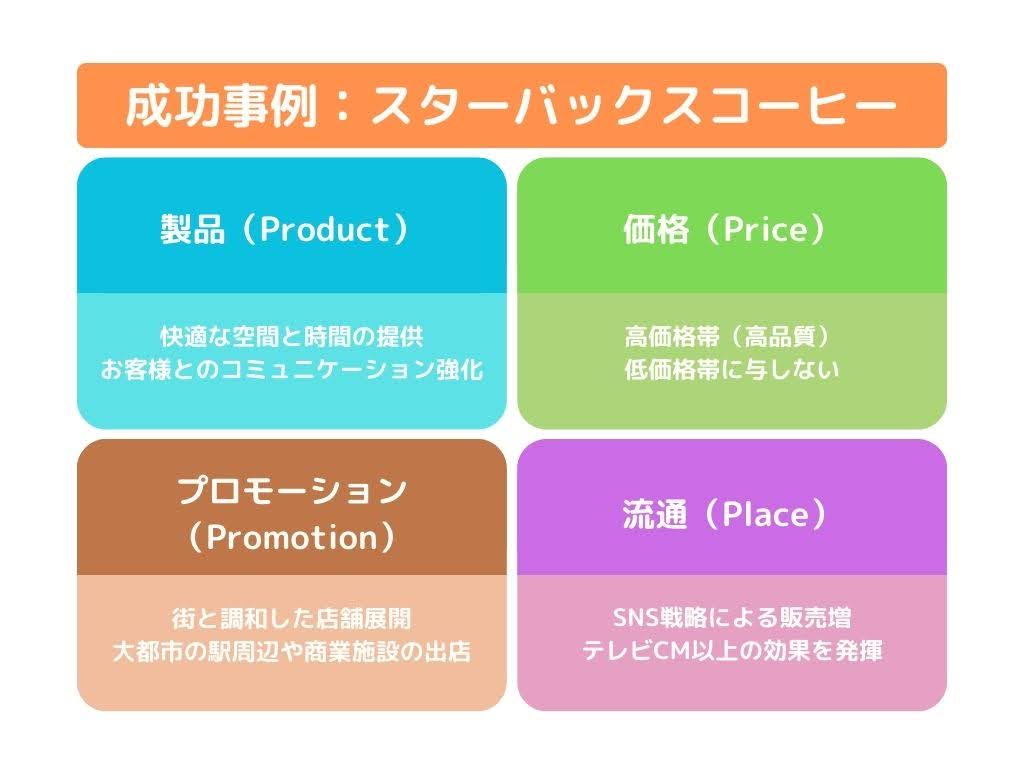 成功事例：スターバックスコーヒー

製品（Product）

快適な空間と時間の提供
お客様とのコミュニケーション強化

価格（Price）

高価格帯（高品質）
低価格帯に与しない

プロモーション
（Promotion）

街と調和した店舗展開
大都市の駅周辺や商業施設の出店

流通（Place）

SNS戦略による販売増
テレビCM以上の効果を発揮